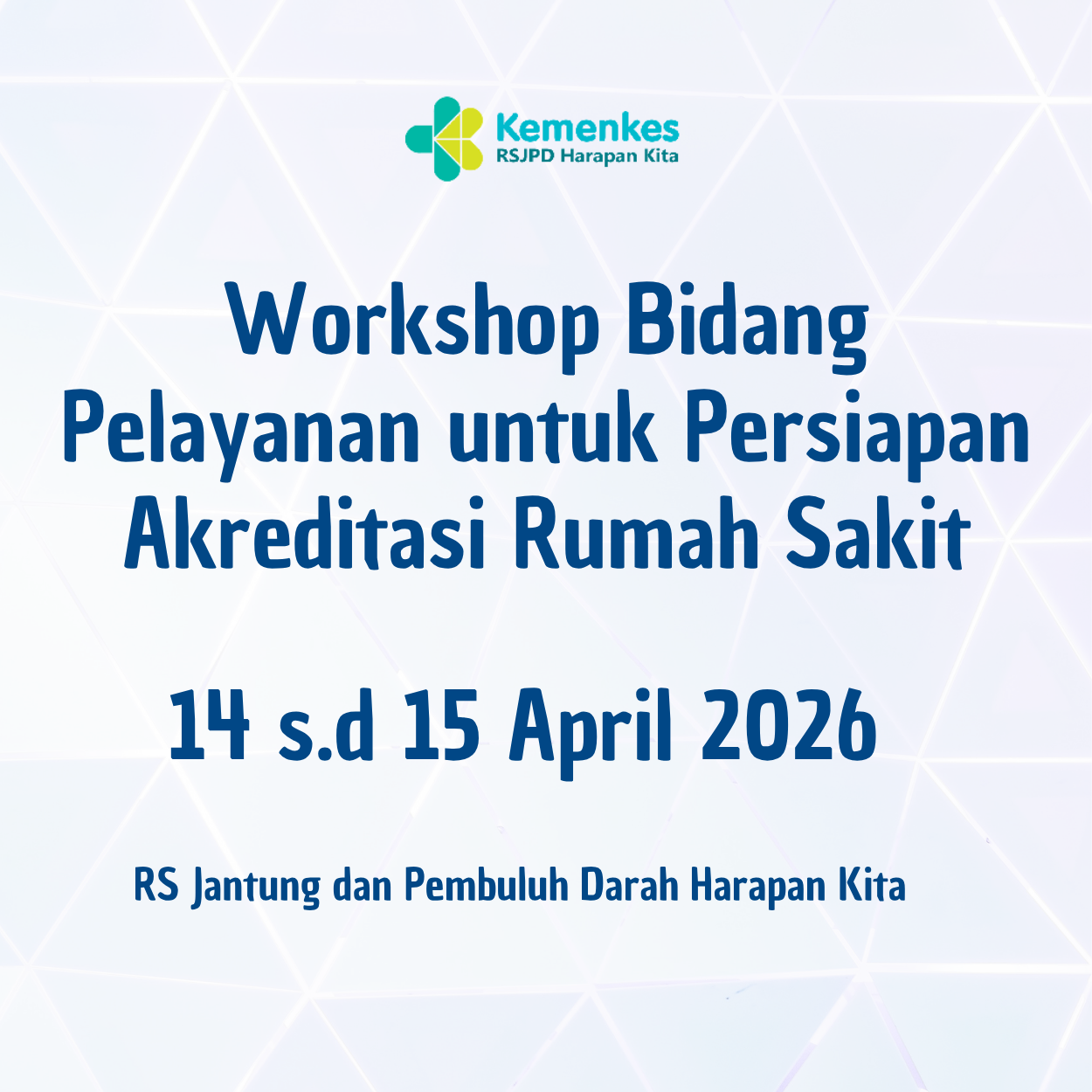 Kemenkes
RSJPD Harapan Kita

Workshop Bidang Pelayanan untuk Persiapan Akreditasi Rumah Sakit

14 s.d 15 April 2026

RS Jantung dan Pembuluh Darah Harapan Kita